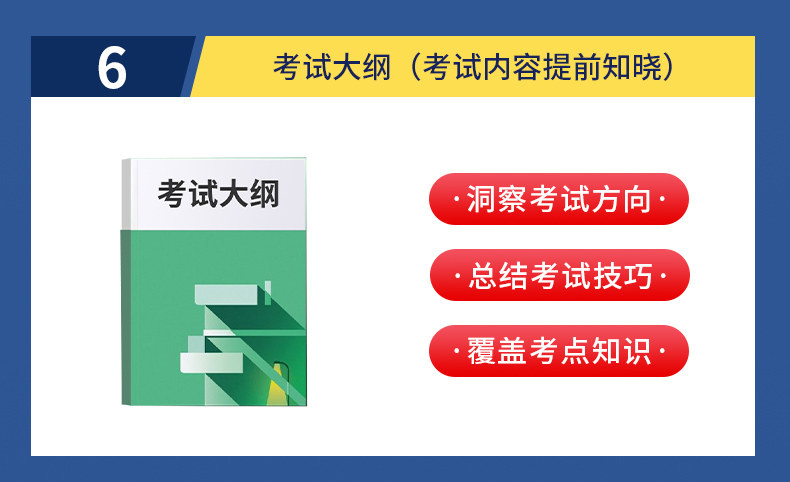 6

考试大纲（考试内容提前知晓）

考试大纲

·洞察考试方向·

·总结考试技巧·

·覆盖考点知识·